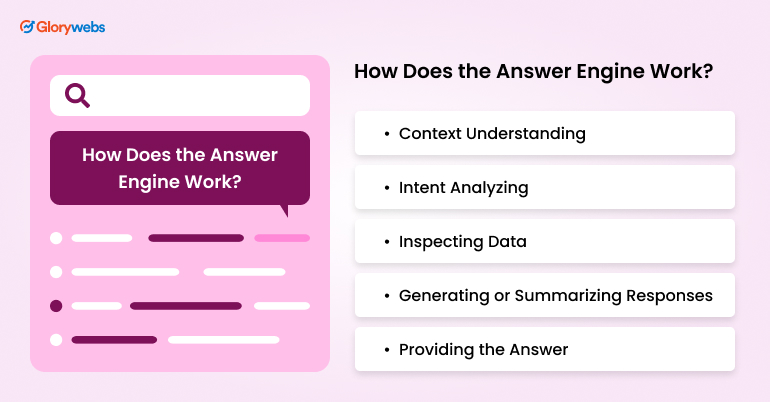 Glorywebs

How Does the Answer Engine Work?

How Does the Answer Engine Work?

• Context Understanding

• Intent Analyzing

• Inspecting Data

• Generating or Summarizing Responses

• Providing the Answer